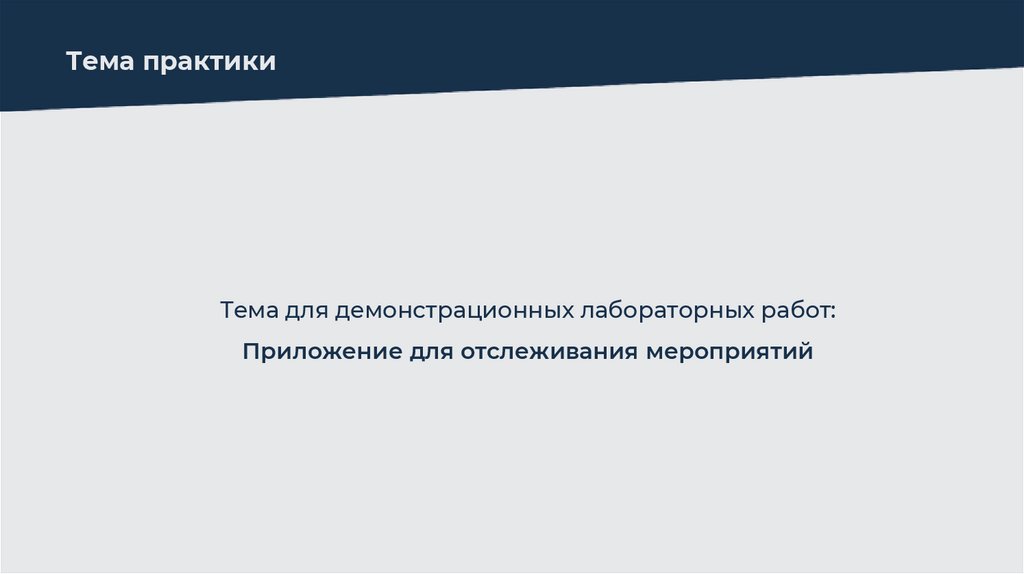 Тема практики

Тема для демонстрационных лабораторных работ:

Приложение для отслеживания мероприятий